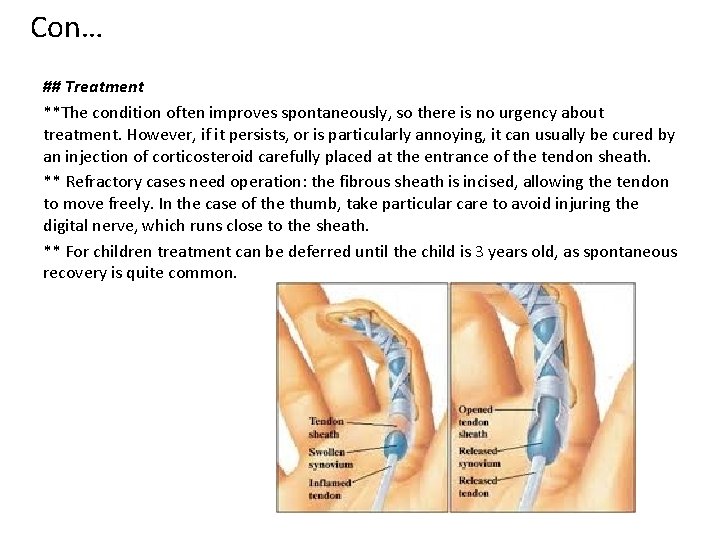 Con…

## Treatment

**The condition often improves spontaneously, so there is no urgency about treatment. However, if it persists, or is particularly annoying, it can usually be cured by an injection of corticosteroid carefully placed at the entrance of the tendon sheath.

** Refractory cases need operation: the fibrous sheath is incised, allowing the tendon to move freely. In the case of the thumb, take particular care to avoid injuring the digital nerve, which runs close to the sheath.

** For children treatment can be deferred until the child is 3 years old, as spontaneous recovery is quite common.

Tendon sheath

Swollen synovium

Inflamed tendon

Opened tendon sheath

Released synovium

Released tendon